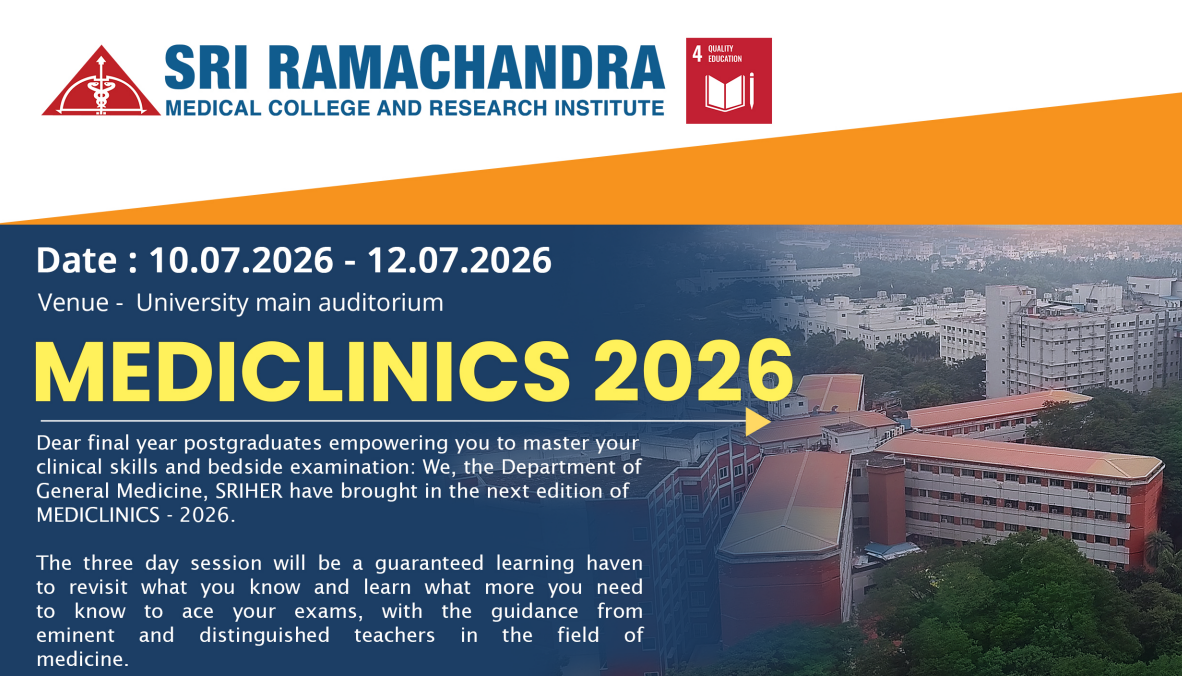 SRI RAMACHANDRA
MEDICAL COLLEGE AND RESEARCH INSTITUTE

4 QUALITY EDUCATION

Date : 10.07.2026 - 12.07.2026
Venue - University main auditorium

MEDICLINICS 2026

Dear final year postgraduates empowering you to master your clinical skills and bedside examination: We, the Department of General Medicine, SRIHER have brought in the next edition of MEDICLINICS - 2026.

The three day session will be a guaranteed learning haven to revisit what you know and learn what more you need to know to ace your exams, with the guidance from eminent and distinguished teachers in the field of medicine.